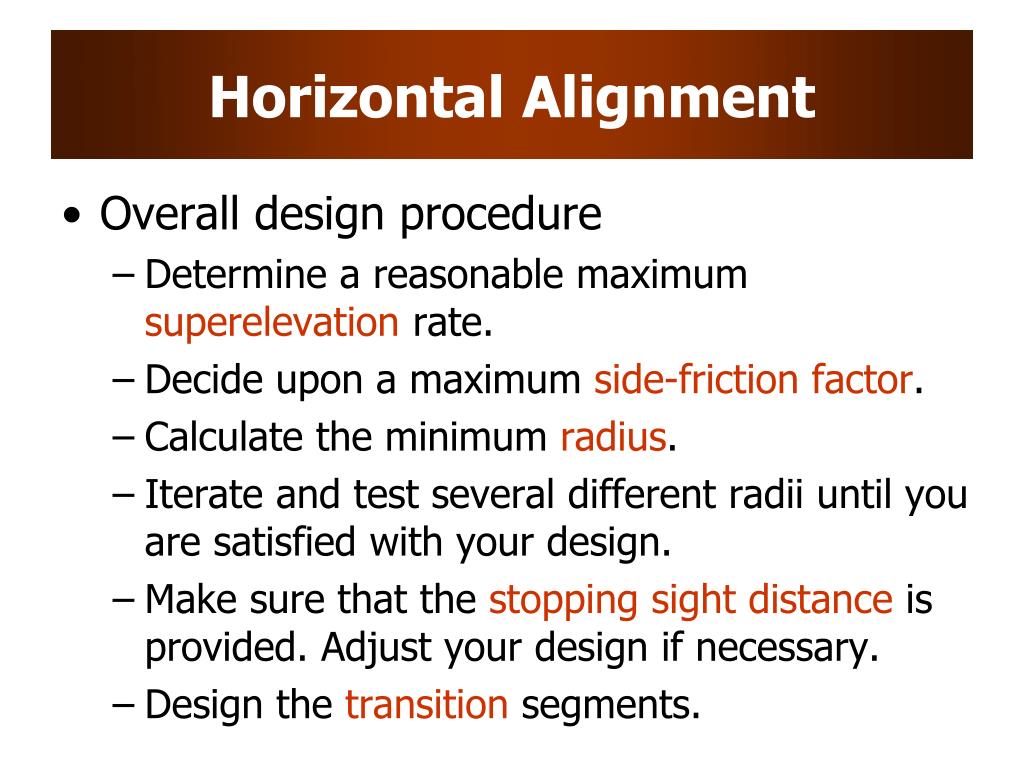 Horizontal Alignment

• Overall design procedure
 – Determine a reasonable maximum superelevation rate.
 – Decide upon a maximum side-friction factor.
 – Calculate the minimum radius.
 – Iterate and test several different radii until you are satisfied with your design.
 – Make sure that the stopping sight distance is provided. Adjust your design if necessary.
 – Design the transition segments.